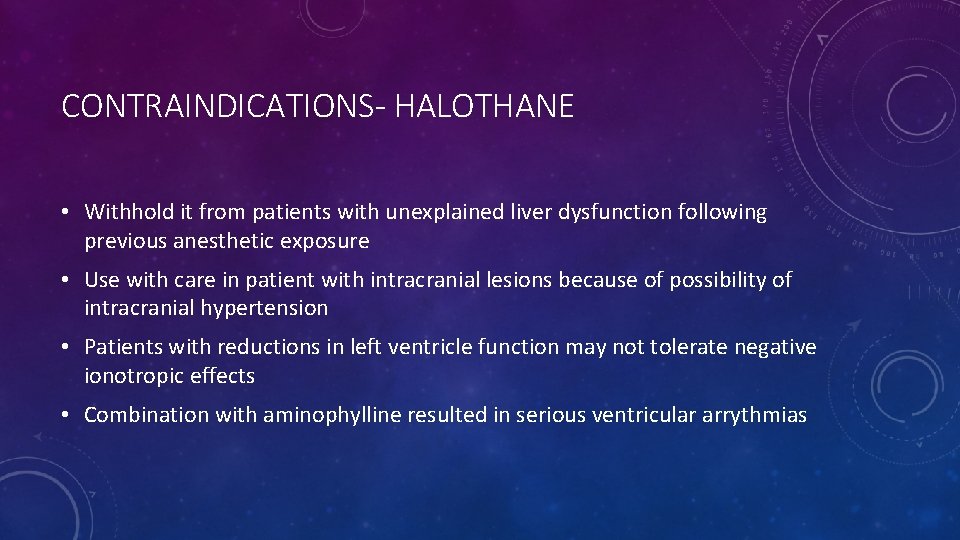 CONTRAINDICATIONS- HALOTHANE

• Withhold it from patients with unexplained liver dysfunction following previous anesthetic exposure

• Use with care in patient with intracranial lesions because of possibility of intracranial hypertension

• Patients with reductions in left ventricle function may not tolerate negative ionotropic effects

• Combination with aminophylline resulted in serious ventricular arrythmias